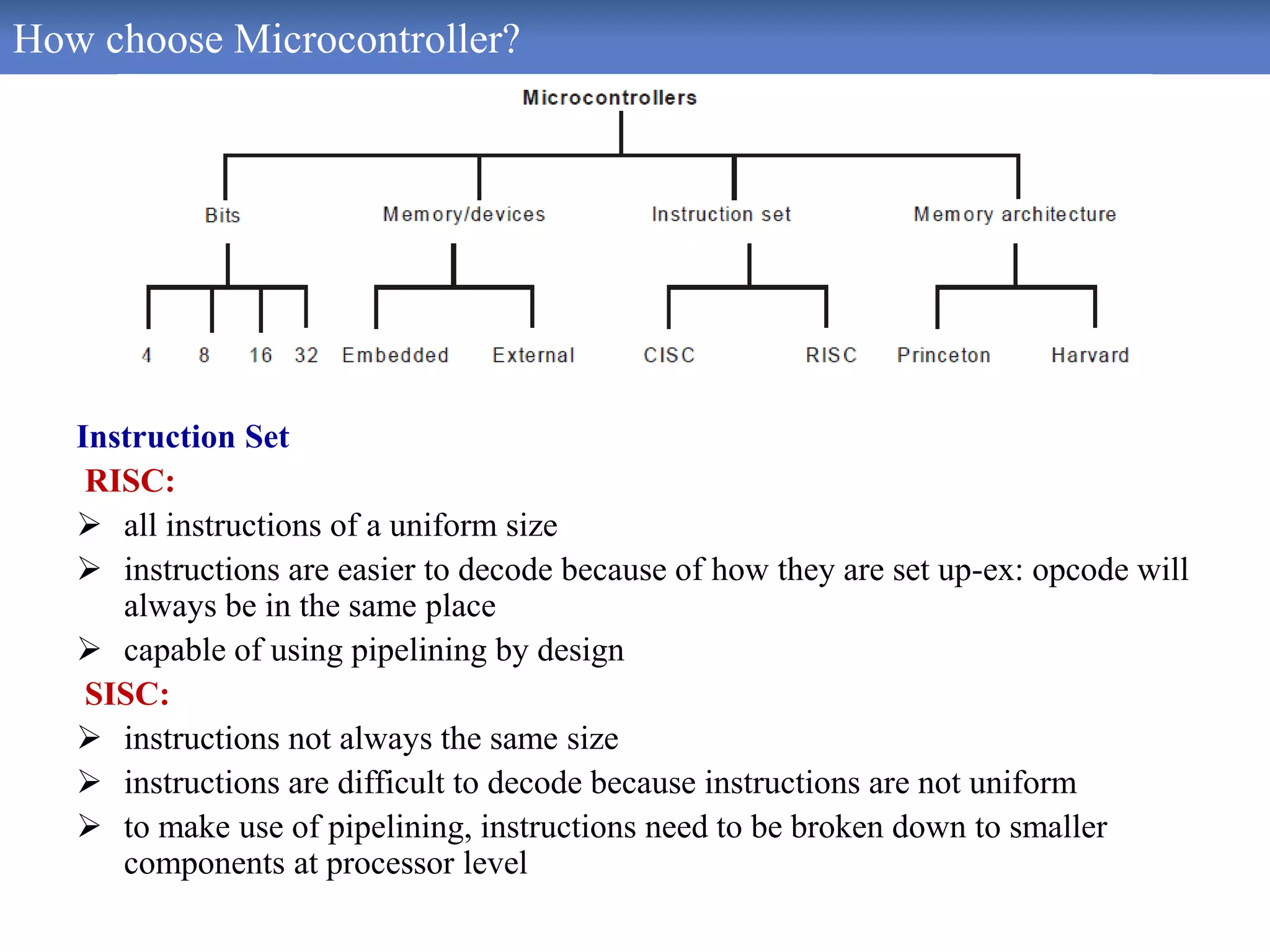 How choose Microcontroller?

Microcontrollers

Bits

Memory/devices

Instruction set

Memory architecture

4 8 16 32

Embedded External

CISC RISC

Princeton Harvard

Instruction Set

RISC:

➢ all instructions of a uniform size

➢ instructions are easier to decode because of how they are set up-ex: opcode will always be in the same place

➢ capable of using pipelining by design

SISC:

➢ instructions not always the same size

➢ instructions are difficult to decode because instructions are not uniform

➢ to make use of pipelining, instructions need to be broken down to smaller components at processor level